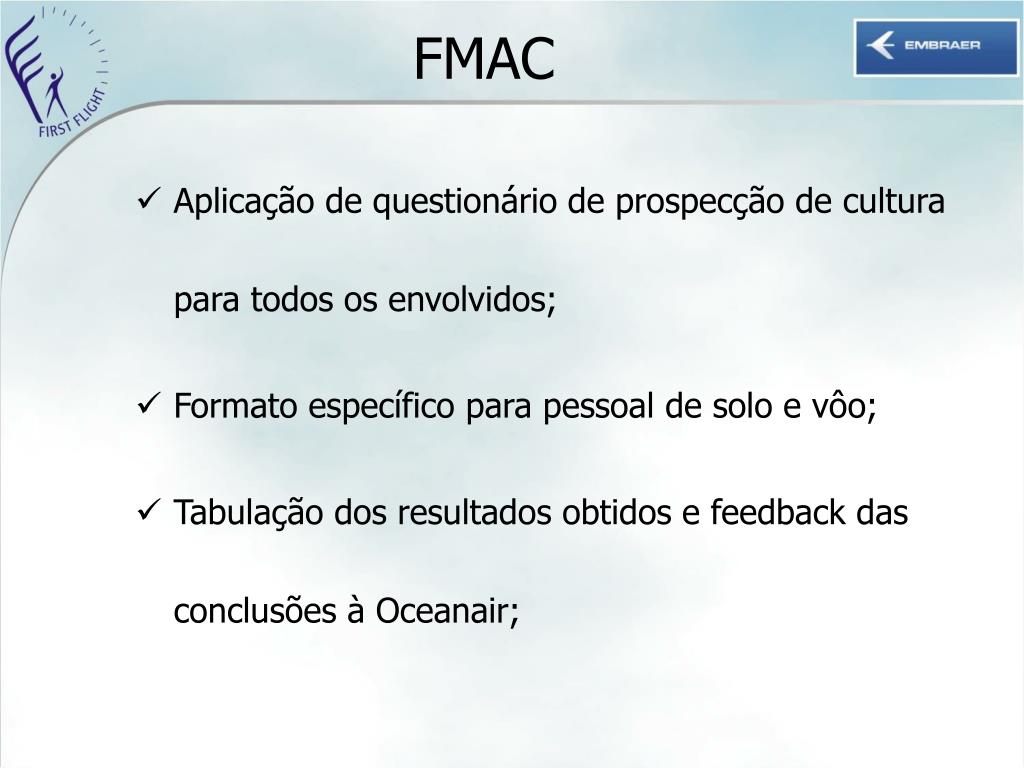 FIRST FLIGHT

FMAC

EMBRAER

✓ Aplicação de questionário de prospecção de cultura para todos os envolvidos;

✓ Formato específico para pessoal de solo e vôo;

✓ Tabulação dos resultados obtidos e feedback das conclusões à Oceanair;